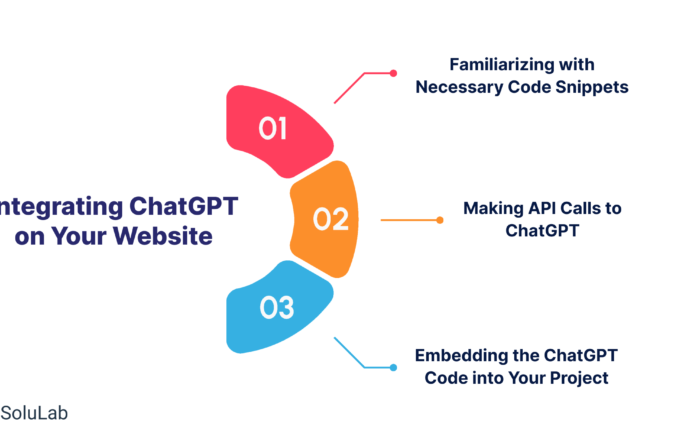 ntegrating ChatGPT on Your Website

01

Familiarizing with Necessary Code Snippets

02

Making API Calls to ChatGPT

03

Embedding the ChatGPT Code into Your Project

SoluLab